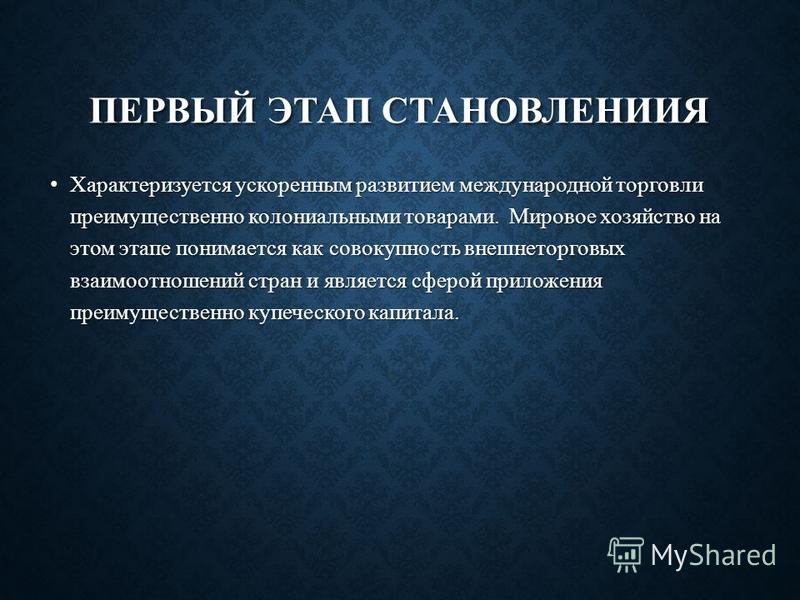 ПЕРВЫЙ ЭТАП СТАНОВЛЕНИИЯ

• Характеризуется ускоренным развитием международной торговли преимущественно колониальными товарами. Мировое хозяйство на этом этапе понимается как совокупность внешнеторговых взаимоотношений стран и является сферой приложения преимущественно купеческого капитала.

MyShared